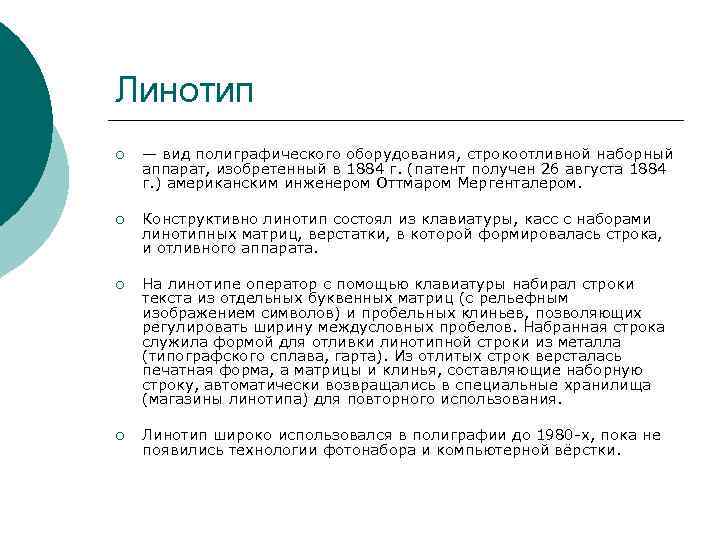 Линотип

— вид полиграфического оборудования, строкоотливной наборный аппарат, изобретенный в 1884 г. (патент получен 26 августа 1884 г.) американским инженером Оттмаром Мергенталером.

Конструктивно линотип состоял из клавиатуры, касс с наборами линотипных матриц, верстатки, в которой формировалась строка, и отливного аппарата.

На линотипе оператор с помощью клавиатуры набирал строки текста из отдельных буквенных матриц (с рельефным изображением символов) и пробельных клиньев, позволяющих регулировать ширину междусловных пробелов. Набранная строка служила формой для отливки линотипной строки из металла (типографского сплава, гарта). Из отлитых строк версталась печатная форма, а матрицы и клинья, составляющие наборную строку, автоматически возвращались в специальные хранилища (магазины линотипа) для повторного использования.

Линотип широко использовался в полиграфии до 1980-х, пока не появились технологии фотонабора и компьютерной вёрстки.